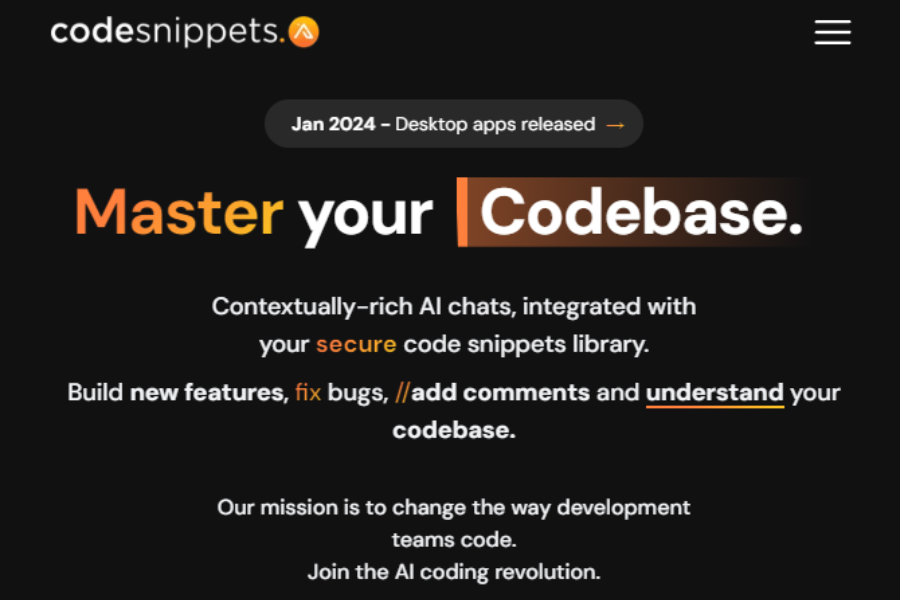 codesnippets.

Jan 2024 - Desktop apps released →

Master your Codebase.

Contextually-rich AI chats, integrated with your secure code snippets library.

Build new features, fix bugs, //add comments and understand your codebase.

Our mission is to change the way development teams code.
Join the AI coding revolution.